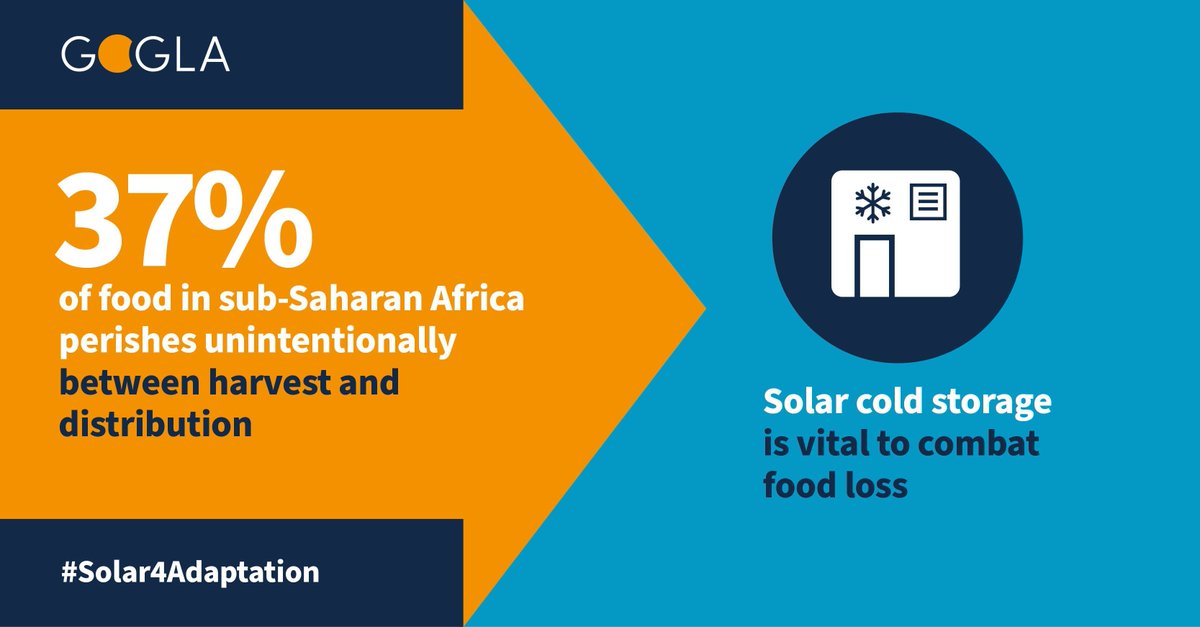 GOGLA

37%
of food in sub-Saharan Africa perishes unintentionally between harvest and distribution

Solar cold storage is vital to combat food loss

#Solar4Adaptation